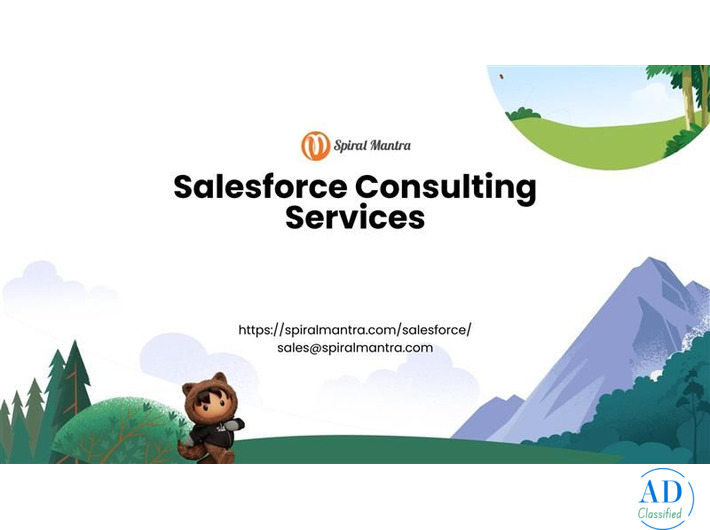 Spiral Mantra

Salesforce Consulting Services

https://spiralmantra.com/salesforce/
sales@spiralmantra.com

AD
Classified